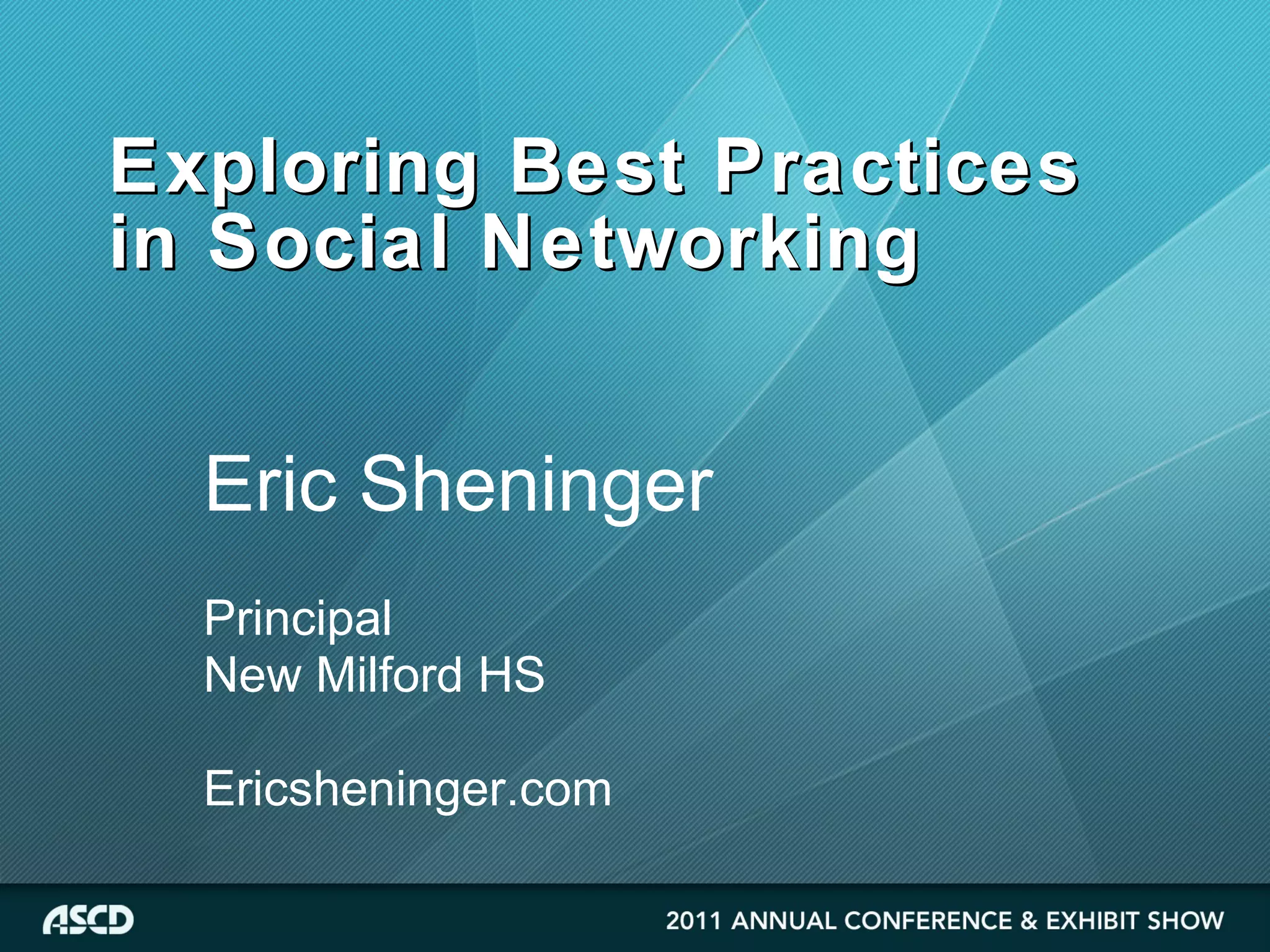 Exploring Best Practices in Social Networking

Eric Sheninger

Principal
New Milford HS

Ericsheninger.com

ASCD

2011 ANNUAL CONFERENCE & EXHIBIT SHOW